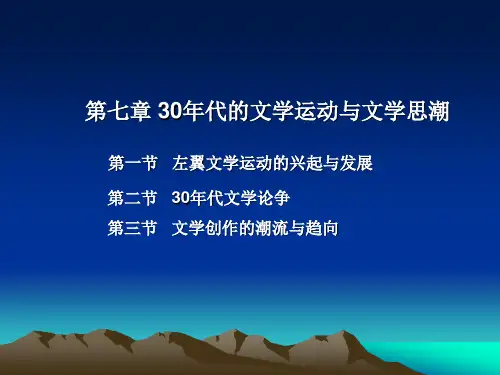 第七章 30年代的文学运动与文学思潮

第一节　左翼文学运动的兴起与发展

第二节　30年代文学论争

第三节　文学创作的潮流与趋向